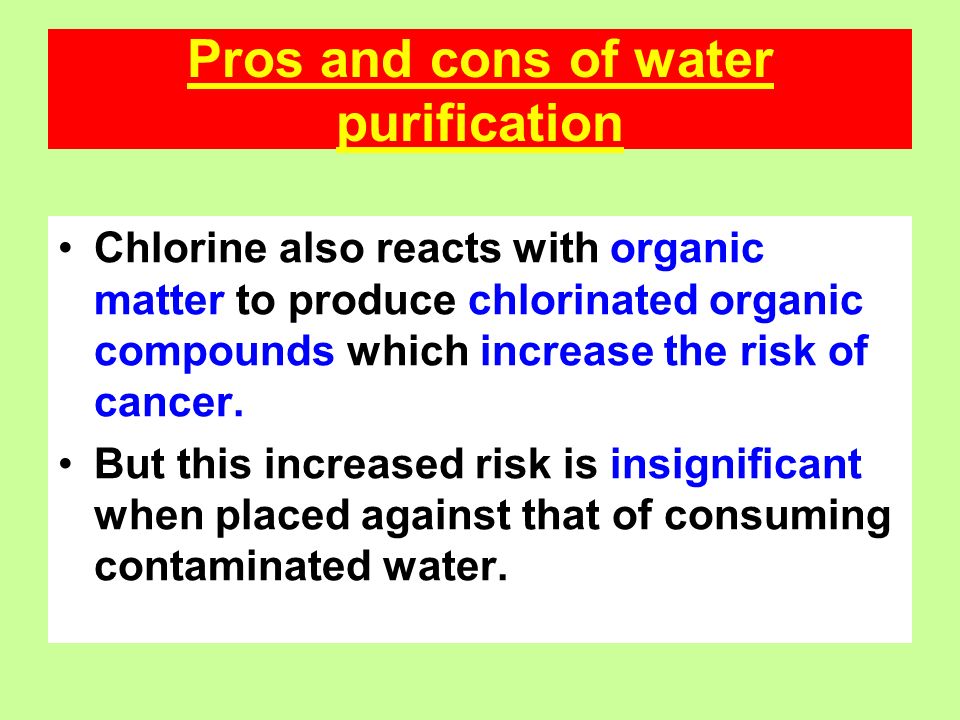 Pros and cons of water purification

• Chlorine also reacts with organic matter to produce chlorinated organic compounds which increase the risk of cancer.

• But this increased risk is insignificant when placed against that of consuming contaminated water.